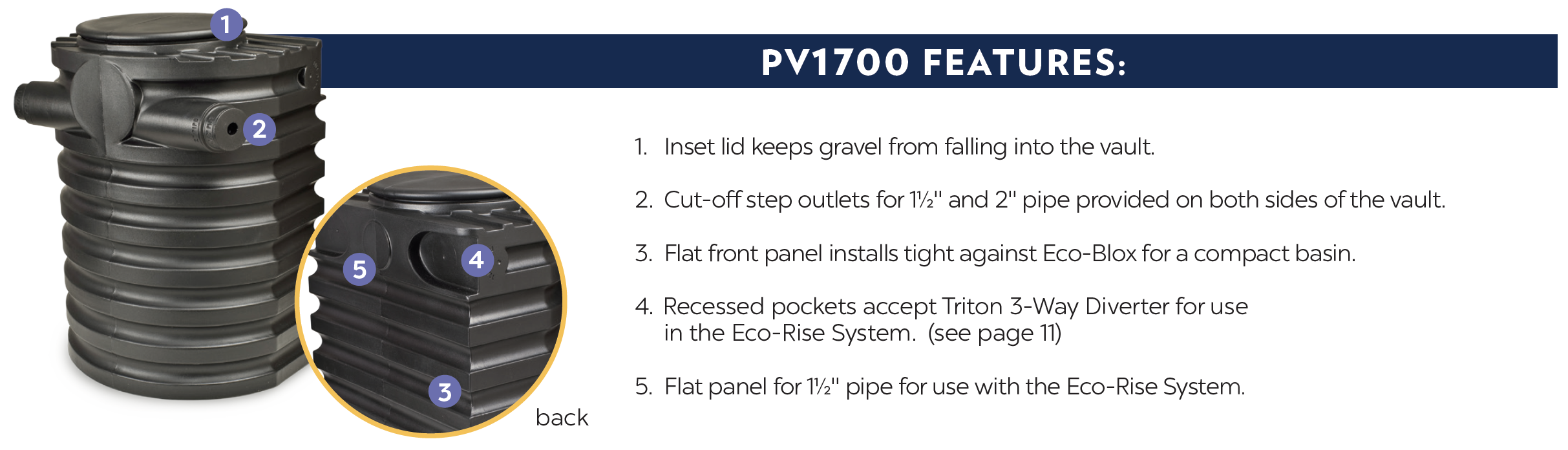 1

2

5

4

3

back

PV1700 FEATURES:

1. Inset lid keeps gravel from falling into the vault.

2. Cut-off step outlets for 1½" and 2" pipe provided on both sides of the vault.

3. Flat front panel installs tight against Eco-Blox for a compact basin.

4. Recessed pockets accept Triton 3-Way Diverter for use in the Eco-Rise System. (see page 11)

5. Flat panel for 1½" pipe for use with the Eco-Rise System.